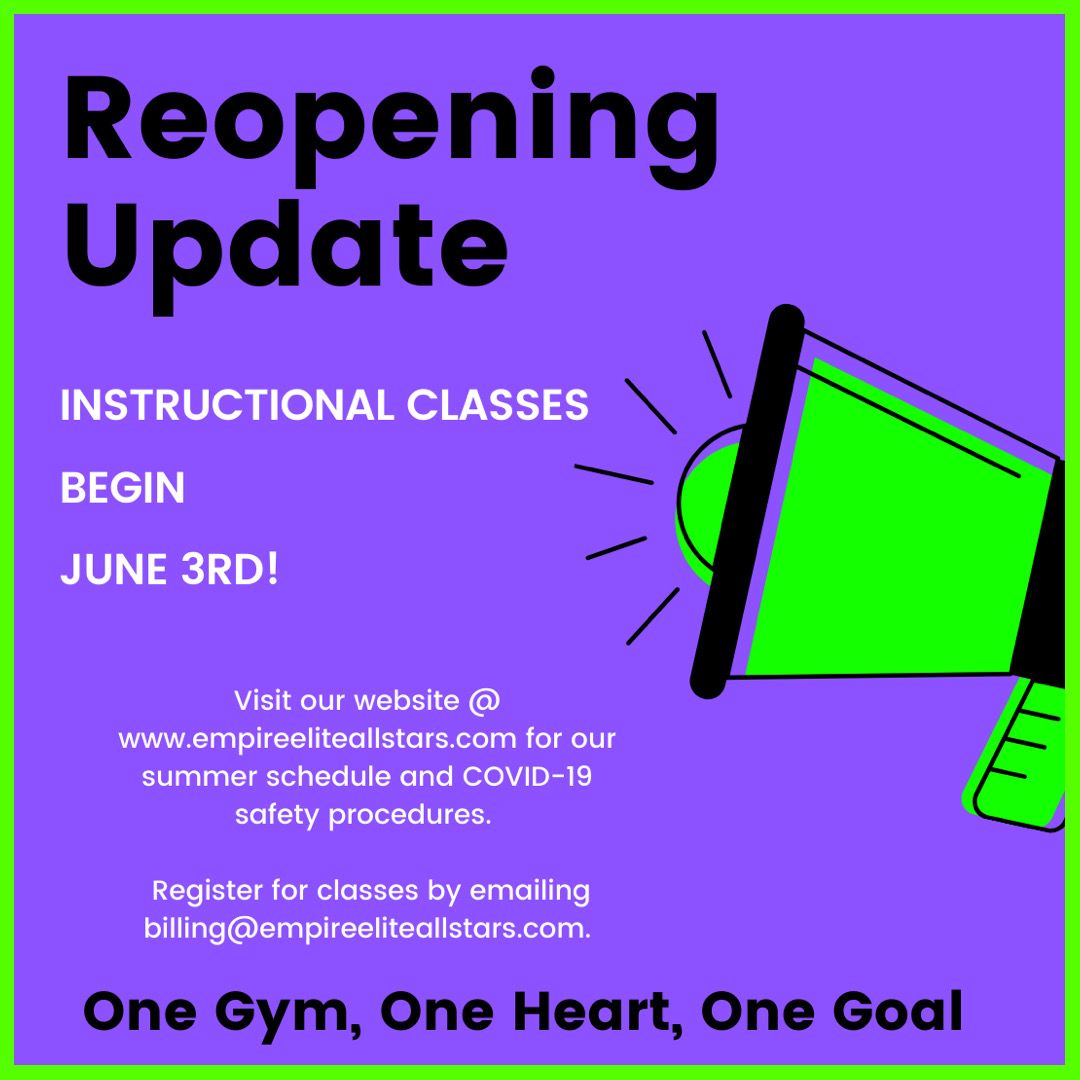 Reopening Update

INSTRUCTIONAL CLASSES

BEGIN

JUNE 3RD!

Visit our website @ www.empireeliteallstars.com for our summer schedule and COVID-19 safety procedures.

Register for classes by emailing billing@empireeliteallstars.com.

One Gym, One Heart, One Goal